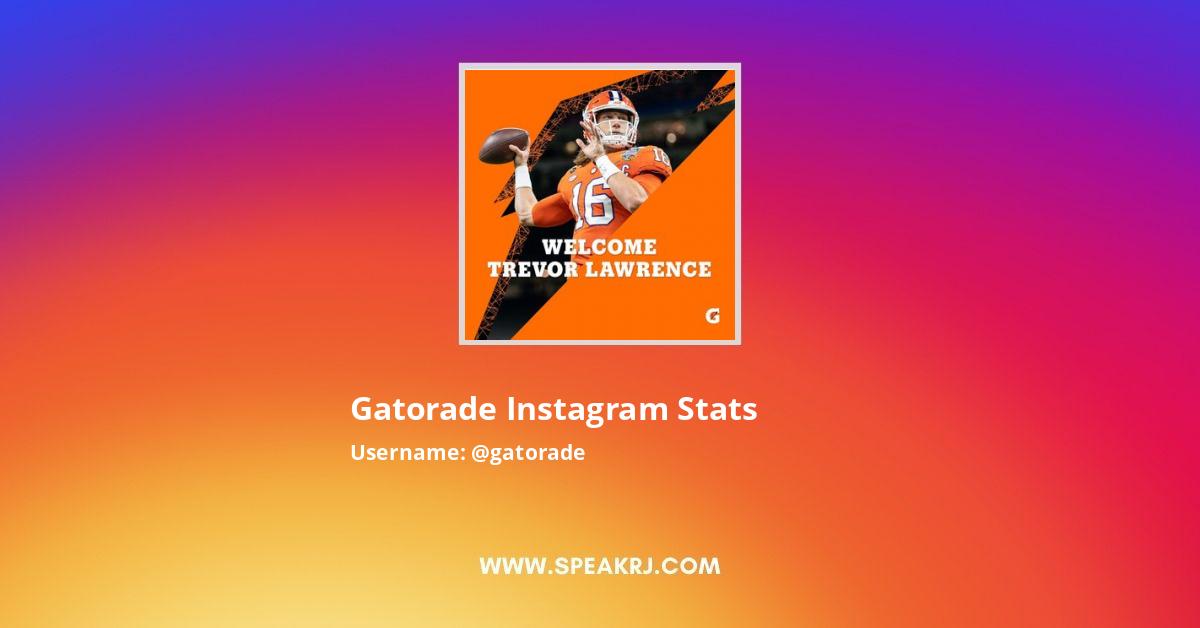 16

WELCOME
TREVOR LAWRENCE

G

Gatorade Instagram Stats

Username: @gatorade

WWW.SPEAKRJ.COM